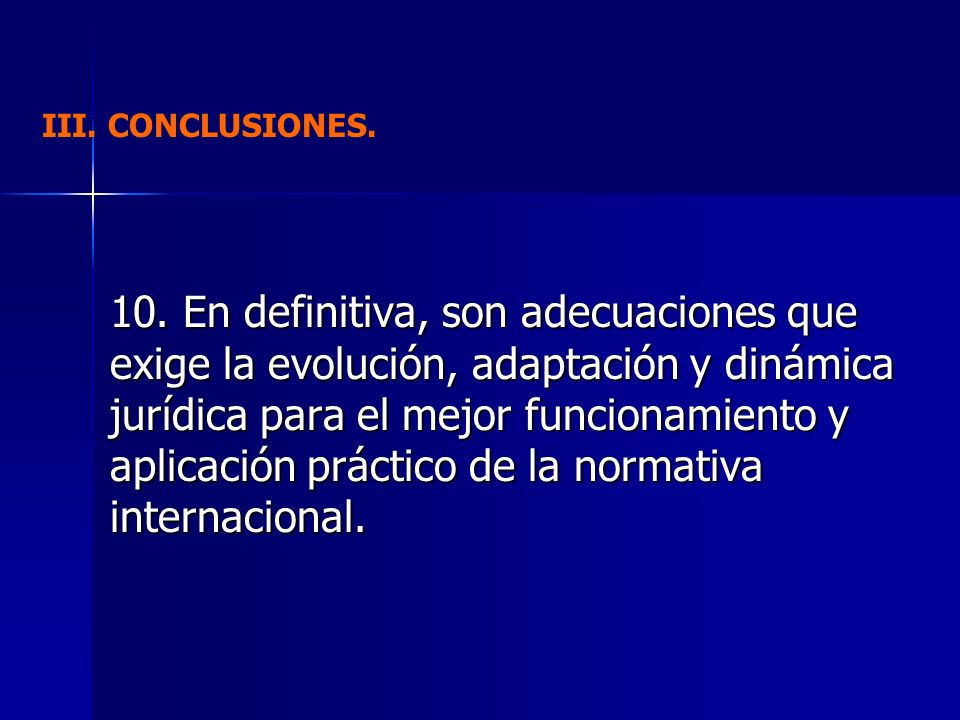 III. CONCLUSIONES.

10. En definitiva, son adecuaciones que exige la evolución, adaptación y dinámica jurídica para el mejor funcionamiento y aplicación práctico de la normativa internacional.